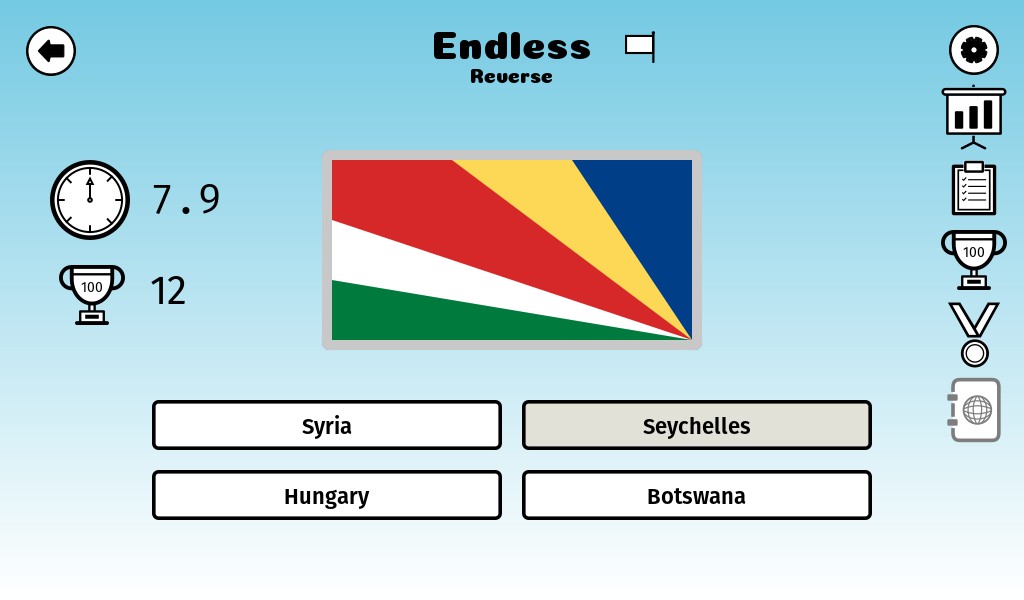 Endless
Reverse

7.9

100
12

100

Syria
Seychelles
Hungary
Botswana